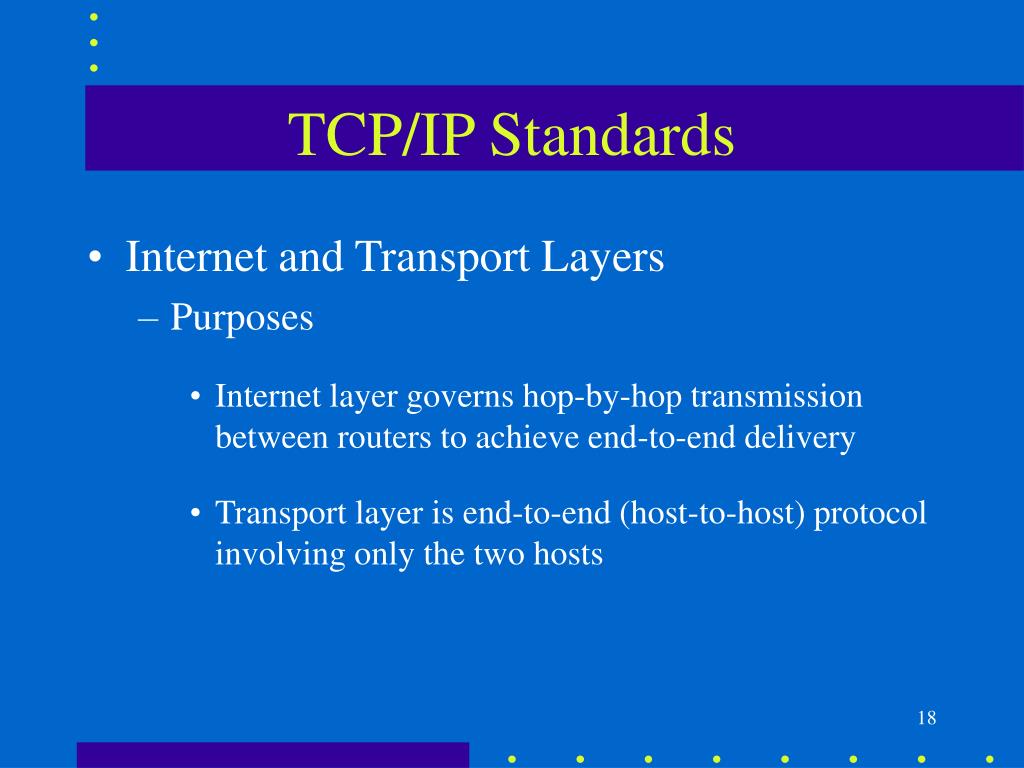 TCP/IP Standards

• Internet and Transport Layers
– Purposes
• Internet layer governs hop-by-hop transmission between routers to achieve end-to-end delivery
• Transport layer is end-to-end (host-to-host) protocol involving only the two hosts

18